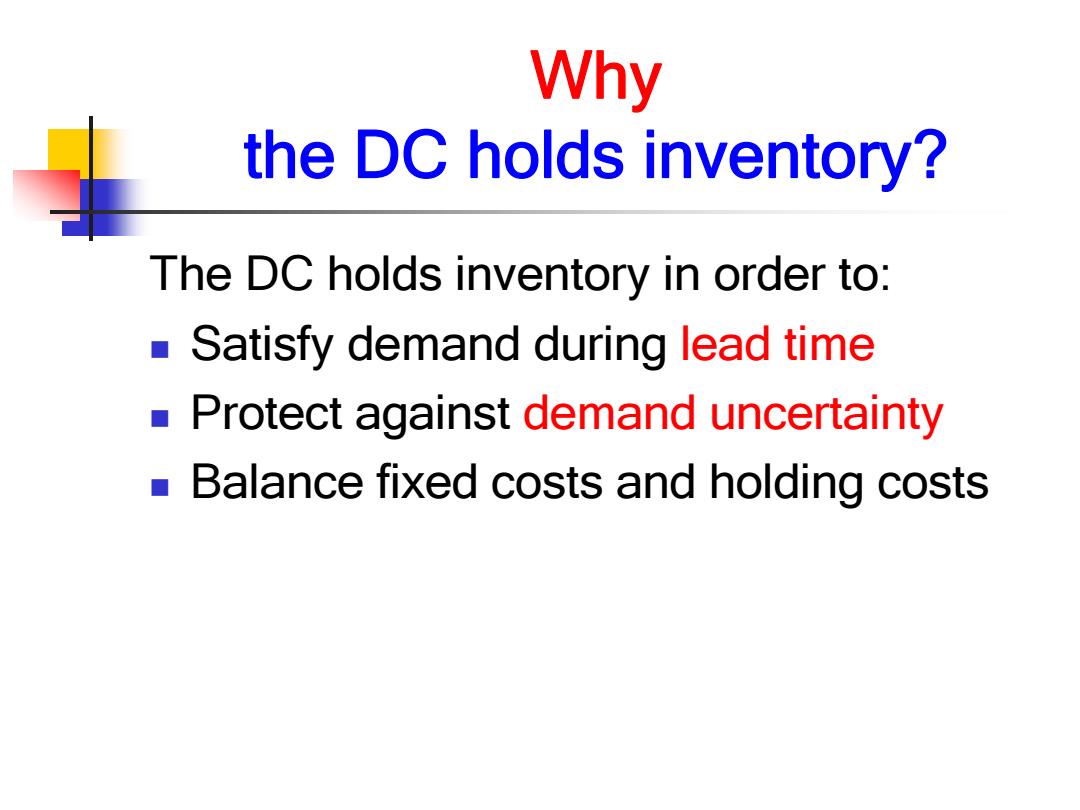 Why
the DC holds inventory?

The DC holds inventory in order to:

- Satisfy demand during lead time
- Protect against demand uncertainty
- Balance fixed costs and holding costs